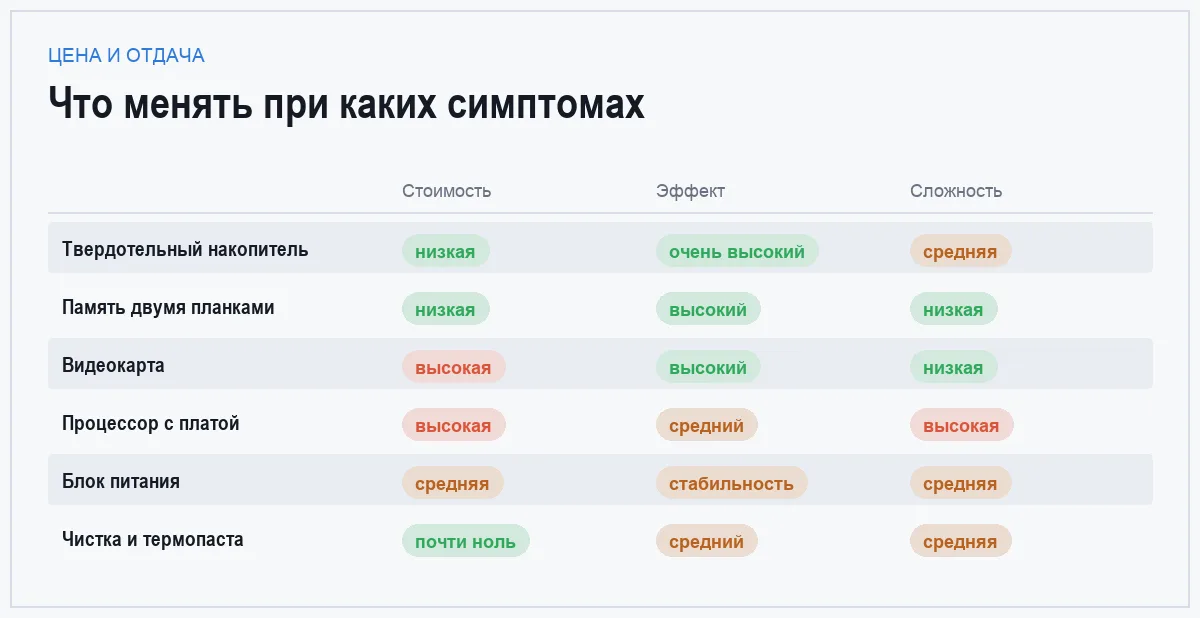 ЦЕНА И ОТДАЧА

Что менять при каких симптомах

| | Стоимость | Эффект | Сложность |
|---|---|---|---|
| Твердотельный накопитель | низкая | очень высокий | средняя |
| Память двумя планками | низкая | высокий | низкая |
| Видеокарта | высокая | высокий | низкая |
| Процессор с платой | высокая | средний | высокая |
| Блок питания | средняя | стабильность | средняя |
| Чистка и термопаста | почти ноль | средний | средняя |